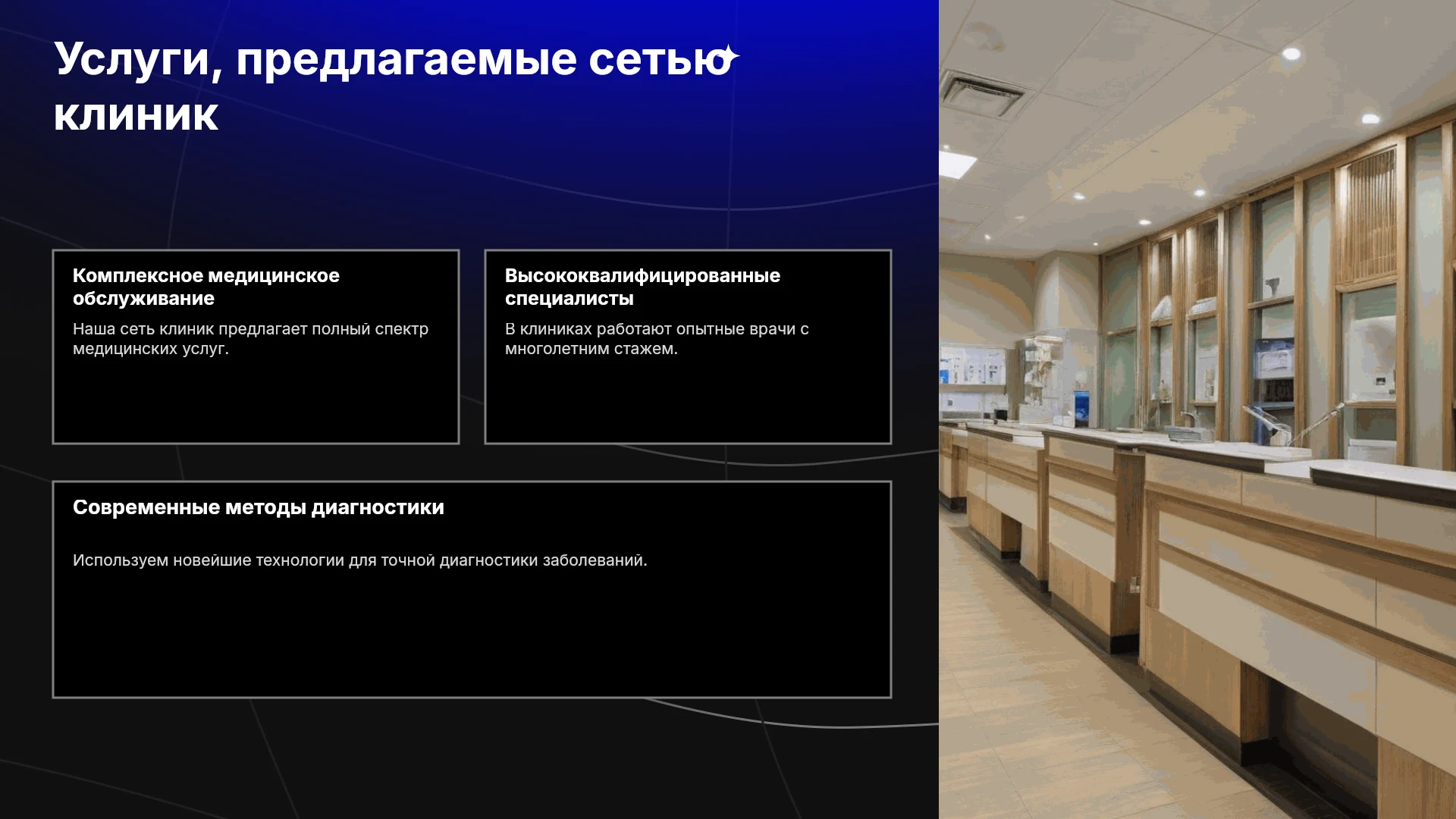 Услуги, предлагаемые сетью клиник

Комплексное медицинское обслуживание

Наша сеть клиник предлагает полный спектр медицинских услуг.

Высококвалифицированные специалисты

В клиниках работают опытные врачи с многолетним стажем.

Современные методы диагностики

Используем новейшие технологии для точной диагностики заболеваний.